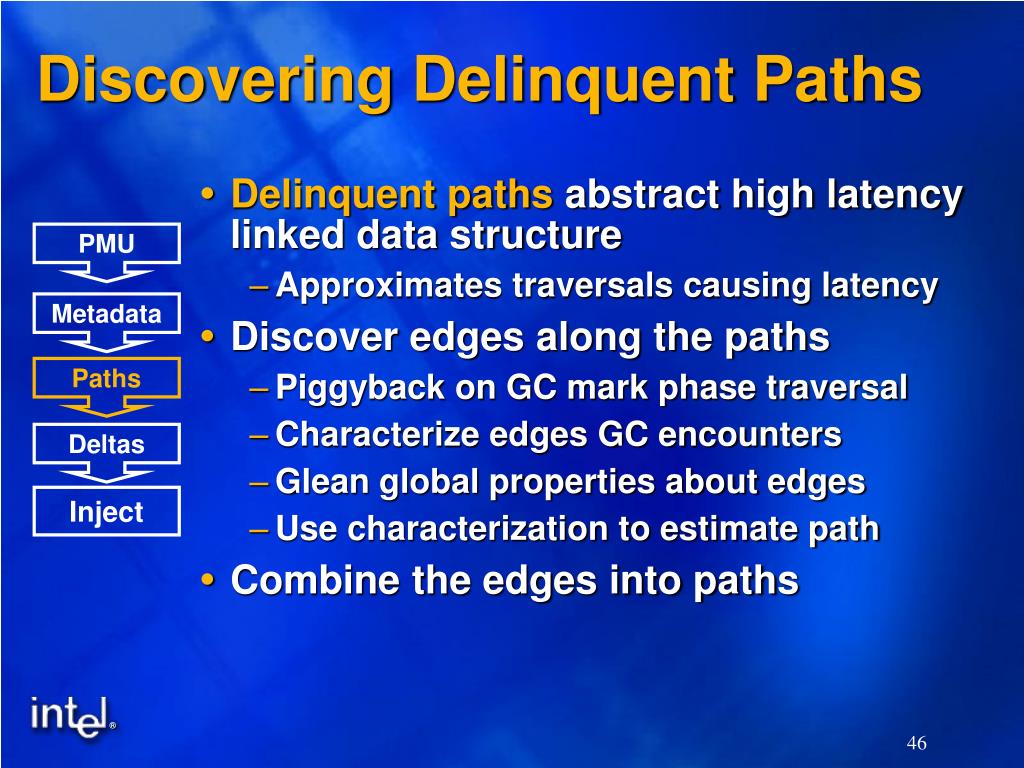 Discovering Delinquent Paths

PMU

Metadata

Paths

Deltas

Inject

• Delinquent paths abstract high latency linked data structure
– Approximates traversals causing latency
• Discover edges along the paths
– Piggyback on GC mark phase traversal
– Characterize edges GC encounters
– Glean global properties about edges
– Use characterization to estimate path
• Combine the edges into paths

intel®

46